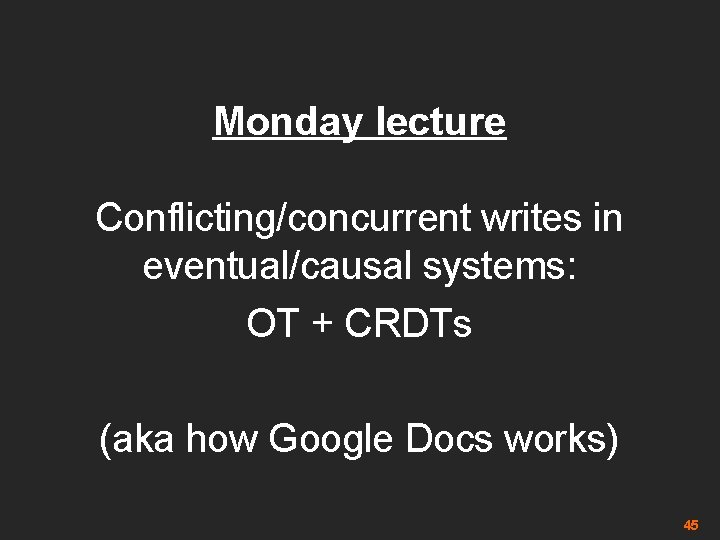 Monday lecture

Conflicting/concurrent writes in eventual/causal systems:

OT + CRDTs

(aka how Google Docs works)

45